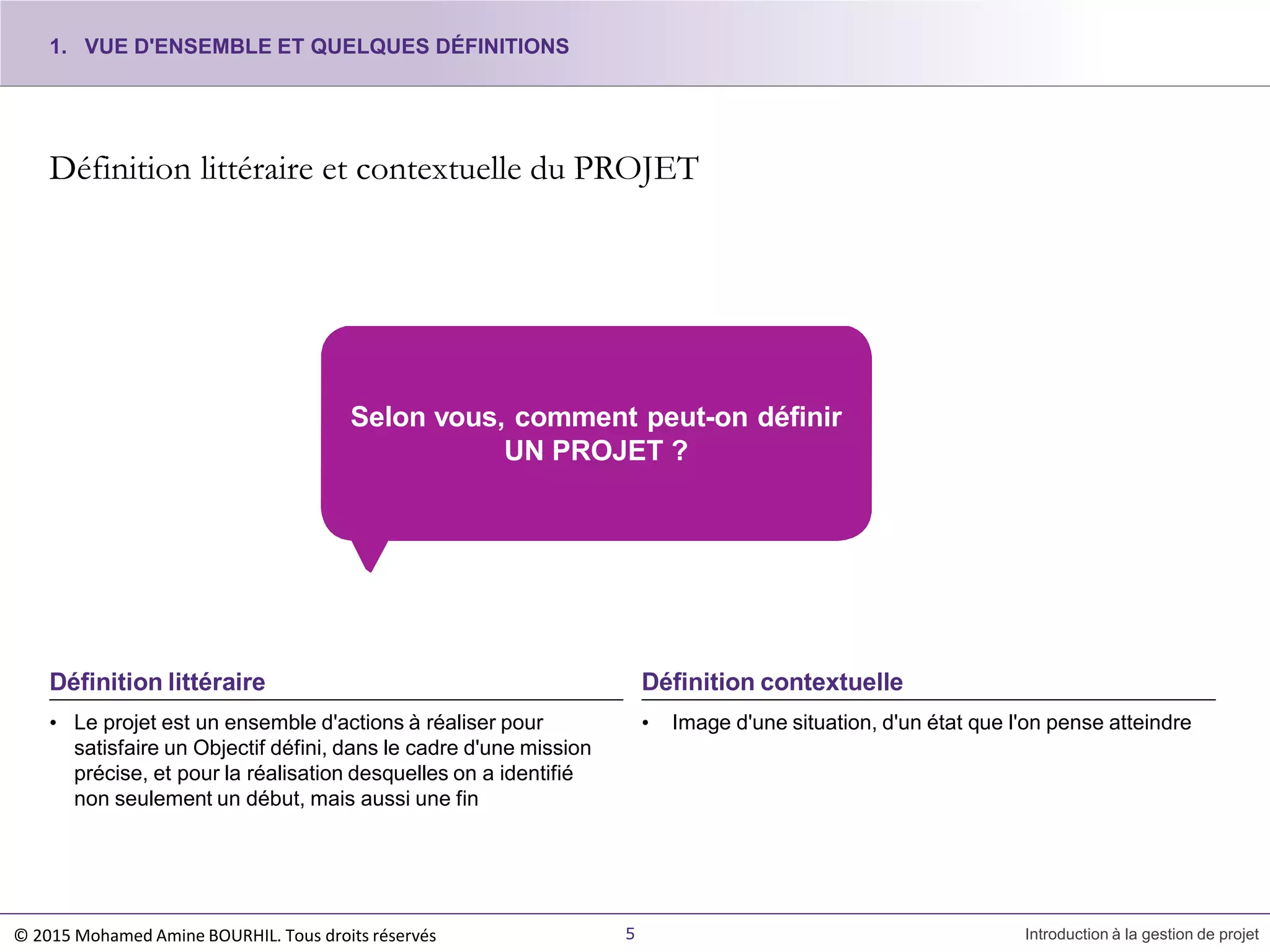 1. VUE D'ENSEMBLE ET QUELQUES DÉFINITIONS

Définition littéraire et contextuelle du PROJET

Selon vous, comment peut-on définir UN PROJET ?

Définition littéraire

• Le projet est un ensemble d'actions à réaliser pour satisfaire un Objectif défini, dans le cadre d'une mission précise, et pour la réalisation desquelles on a identifié non seulement un début, mais aussi une fin

Définition contextuelle

• Image d'une situation, d'un état que l'on pense atteindre

© 2015 Mohamed Amine BOURHIL. Tous droits réservés

5

Introduction à la gestion de projet